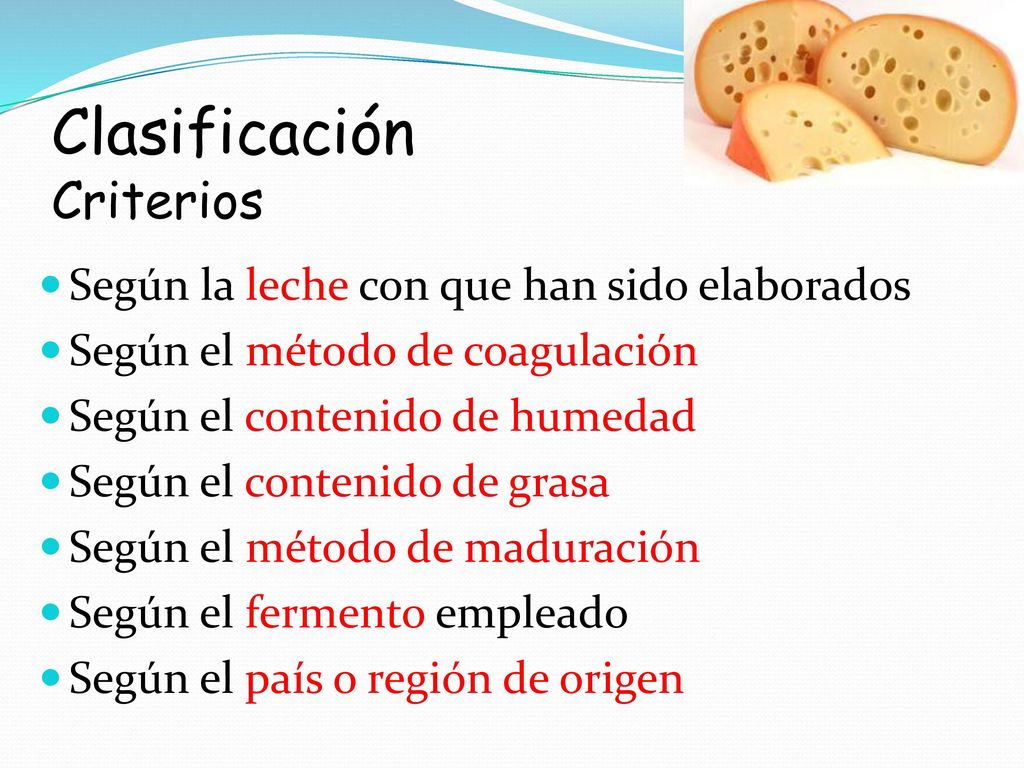 Clasificación
Criterios

- Según la leche con que han sido elaborados
- Según el método de coagulación
- Según el contenido de humedad
- Según el contenido de grasa
- Según el método de maduración
- Según el fermento empleado
- Según el país o región de origen